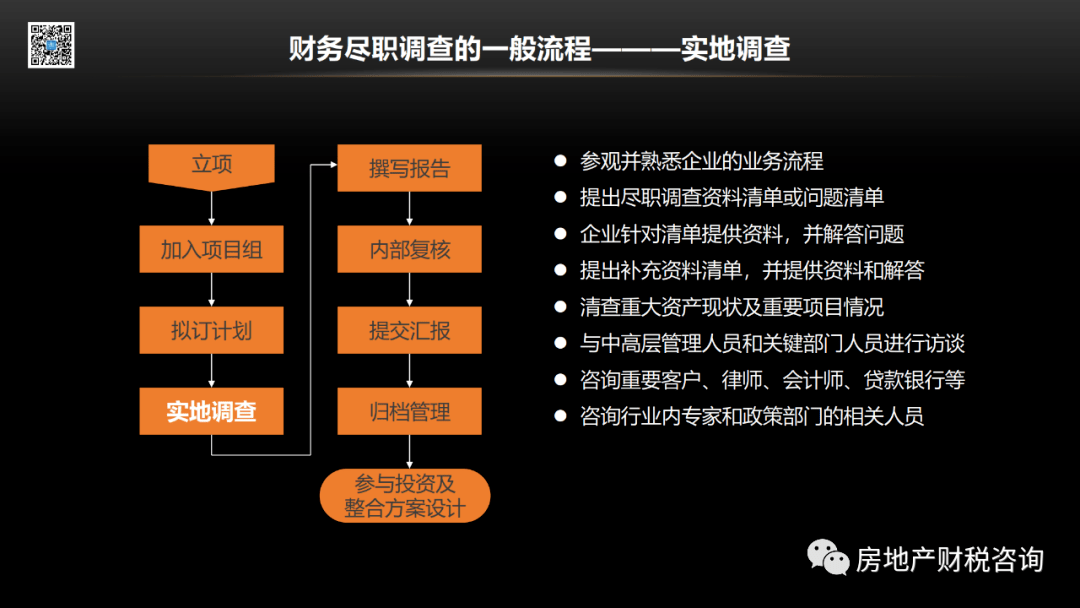 财务尽职调查的一般流程———实地调查

立项

加入项目组

拟订计划

实地调查

撰写报告

内部复核

提交汇报

归档管理

参与投资及整合方案设计

● 参观并熟悉企业的业务流程
● 提出尽职调查资料清单或问题清单
● 企业针对清单提供资料，并解答问题
● 提出补充资料清单，并提供资料和解答
● 清查重大资产现状及重要项目情况
● 与中高层管理人员和关键部门人员进行访谈
● 咨询重要客户、律师、会计师、贷款银行等
● 咨询行业内专家和政策部门的相关人员

房地产财税咨询